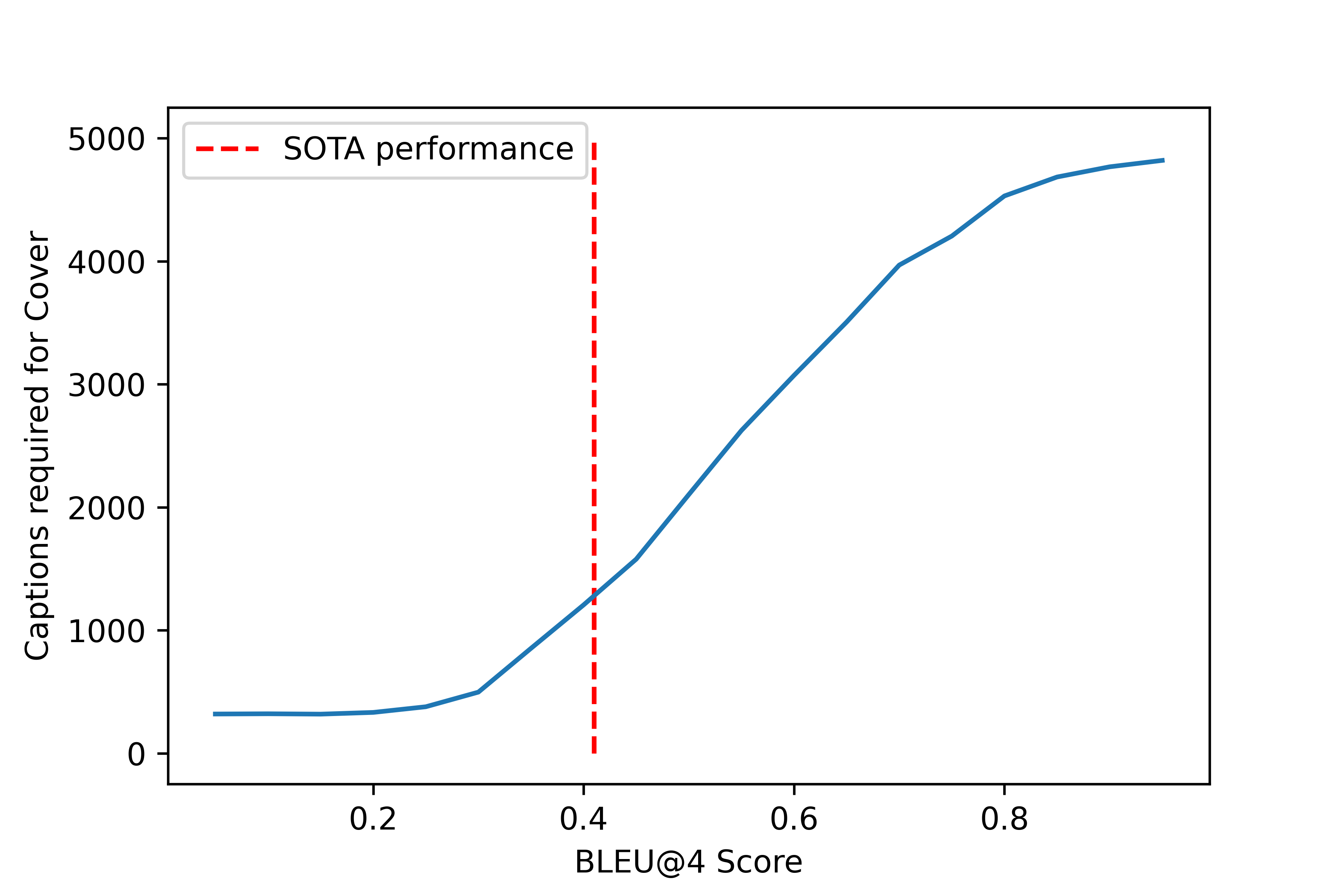 SOTA performance

Captions required for Cover

5000
4000
3000
2000
1000
0

0.2
0.4
0.6
0.8

BLEU@4 Score